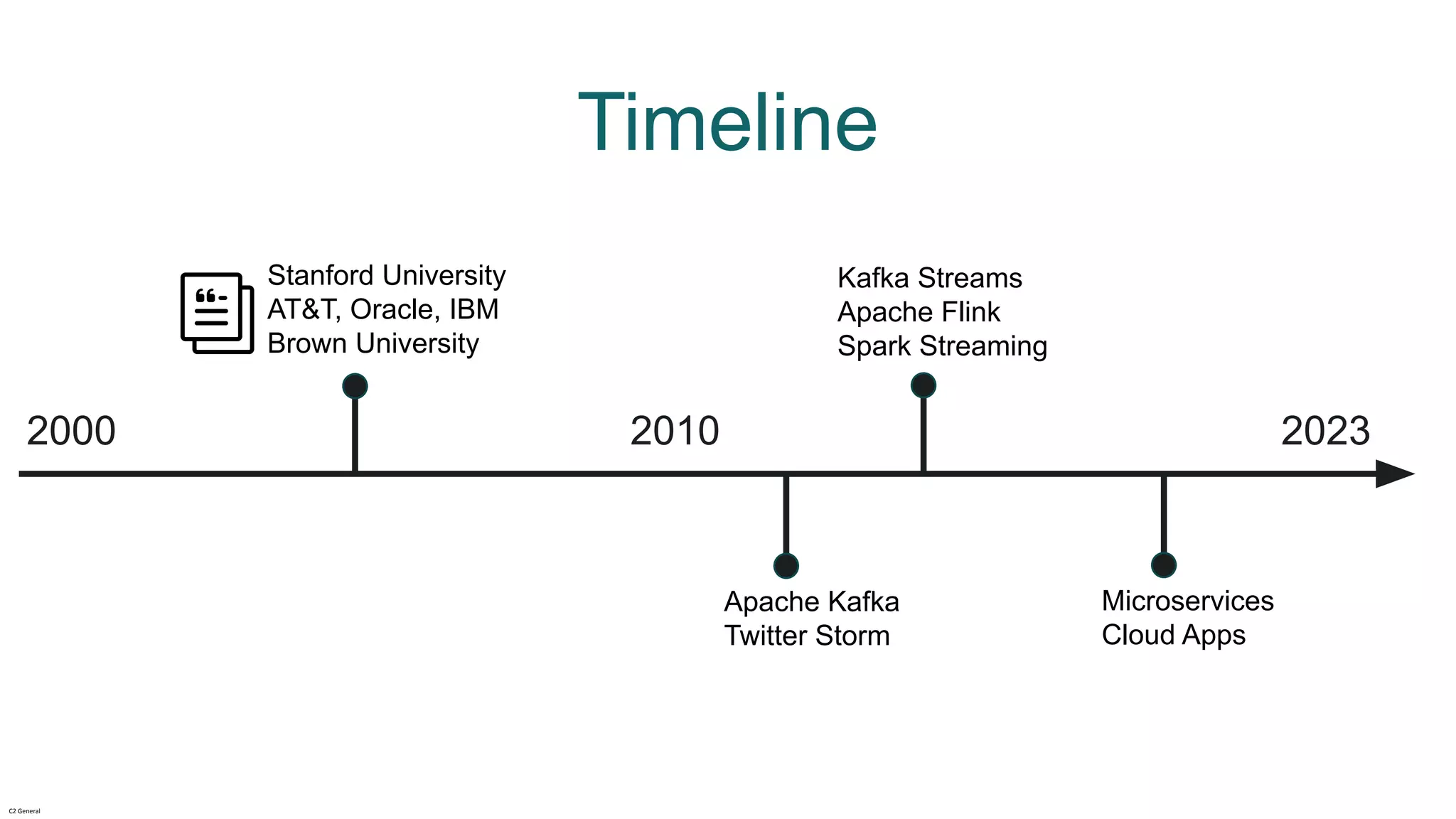 Timeline

Stanford University
AT&T, Oracle, IBM
Brown University

Kafka Streams
Apache Flink
Spark Streaming

2000

2010

2023

Apache Kafka
Twitter Storm

Microservices
Cloud Apps

C2 General